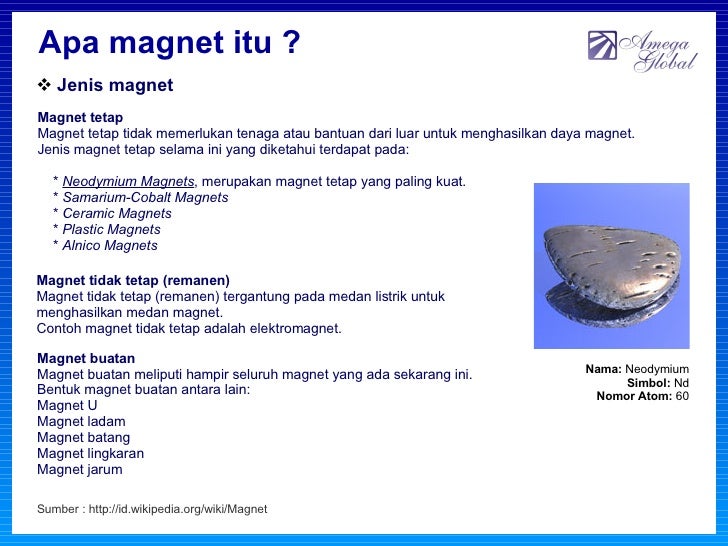 Apa magnet itu ?

Amega Global

❖ Jenis magnet

Magnet tetap
Magnet tetap tidak memerlukan tenaga atau bantuan dari luar untuk menghasilkan daya magnet. Jenis magnet tetap selama ini yang diketahui terdapat pada:

* Neodymium Magnets, merupakan magnet tetap yang paling kuat.
* Samarium-Cobalt Magnets
* Ceramic Magnets
* Plastic Magnets
* Alnico Magnets

Magnet tidak tetap (remanen)
Magnet tidak tetap (remanen) tergantung pada medan listrik untuk menghasilkan medan magnet.
Contoh magnet tidak tetap adalah elektromagnet.

Magnet buatan
Magnet buatan meliputi hampir seluruh magnet yang ada sekarang ini.
Bentuk magnet buatan antara lain:
Magnet U
Magnet ladam
Magnet batang
Magnet lingkaran
Magnet jarum

Nama: Neodymium
Simbol: Nd
Nomor Atom: 60

Sumber : http://id.wikipedia.org/wiki/Magnet